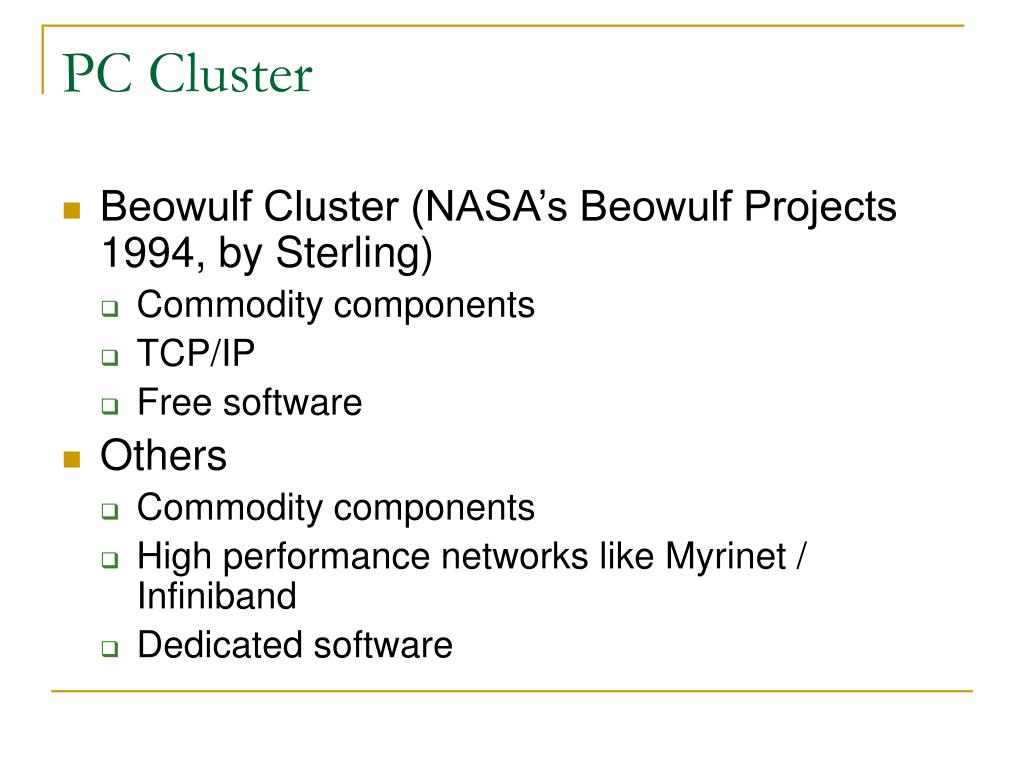 PC Cluster

Beowulf Cluster (NASA’s Beowulf Projects 1994, by Sterling)

Commodity components

TCP/IP

Free software

Others

Commodity components

High performance networks like Myrinet / Infiniband

Dedicated software